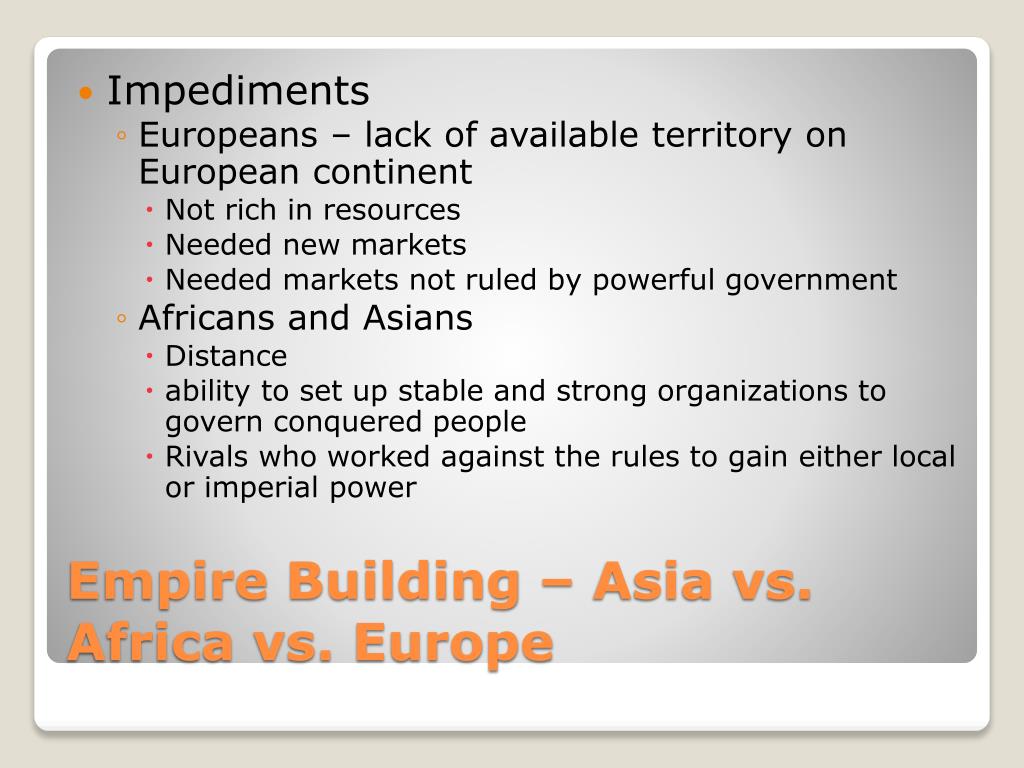 • Impediments
◦ Europeans – lack of available territory on European continent
• Not rich in resources
• Needed new markets
• Needed markets not ruled by powerful government
◦ Africans and Asians
• Distance
• ability to set up stable and strong organizations to govern conquered people
• Rivals who worked against the rules to gain either local or imperial power

Empire Building – Asia vs. Africa vs. Europe